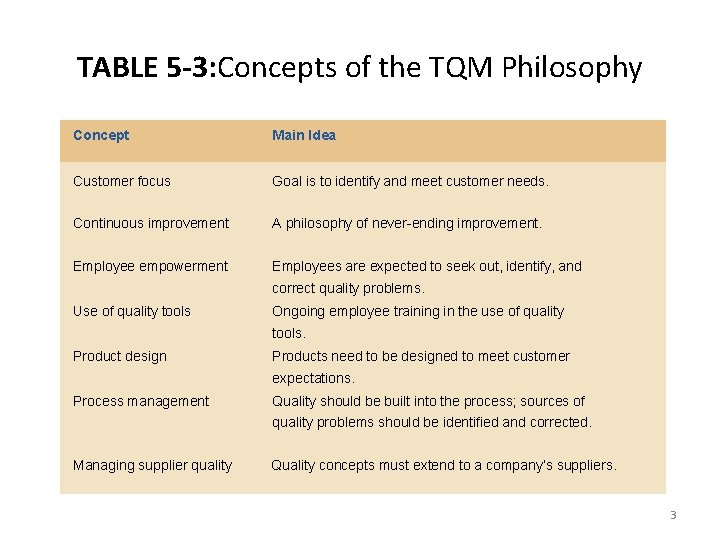 TABLE 5-3:Concepts of the TQM Philosophy

| Concept | Main Idea |
|---|---|
| Customer focus | Goal is to identify and meet customer needs. |
| Continuous improvement | A philosophy of never-ending improvement. |
| Employee empowerment | Employees are expected to seek out, identify, and correct quality problems. |
| Use of quality tools | Ongoing employee training in the use of quality tools. |
| Product design | Products need to be designed to meet customer expectations. |
| Process management | Quality should be built into the process; sources of quality problems should be identified and corrected. |
| Managing supplier quality | Quality concepts must extend to a company's suppliers. |

3